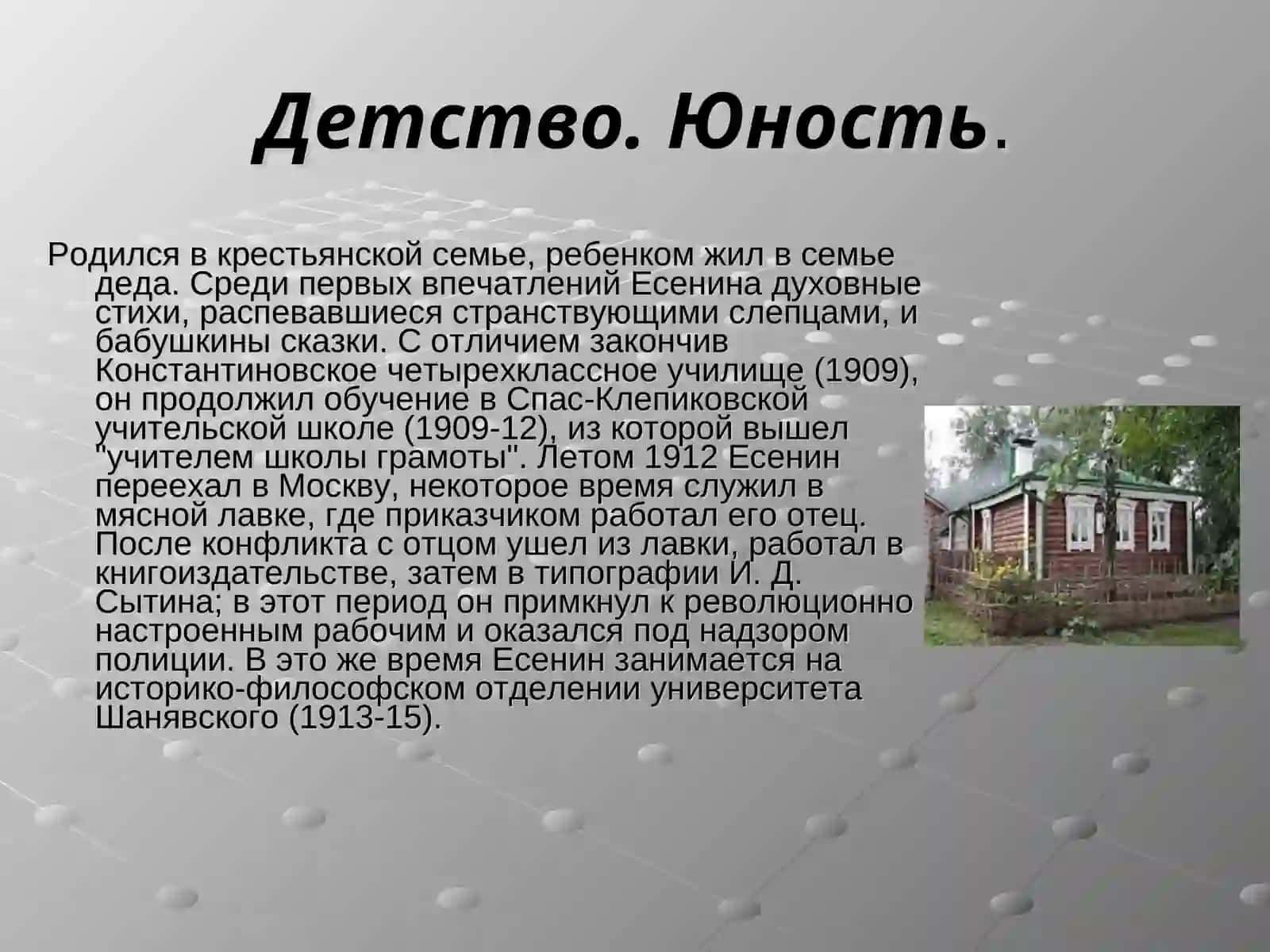 Детство. Юность.

Родился в крестьянской семье, ребенком жил в семье деда. Среди первых впечатлений Есенина духовные стихи, распевавшиеся странствующими слепцами, и бабушкины сказки. С отличием закончив Константиновское четырехклассное училище (1909), он продолжил обучение в Спас-Клепиковской учительской школе (1909-12), из которой вышел "учителем школы грамоты". Летом 1912 Есенин переехал в Москву, некоторое время служил в мясной лавке, где приказчиком работал его отец. После конфликта с отцом ушел из лавки, работал в книгоиздательстве, затем в типографии И. Д. Сытина; в этот период он примкнул к революционно настроенным рабочим и оказался под надзором полиции. В это же время Есенин занимается на историко-философском отделении университета Шанявского (1913-15).